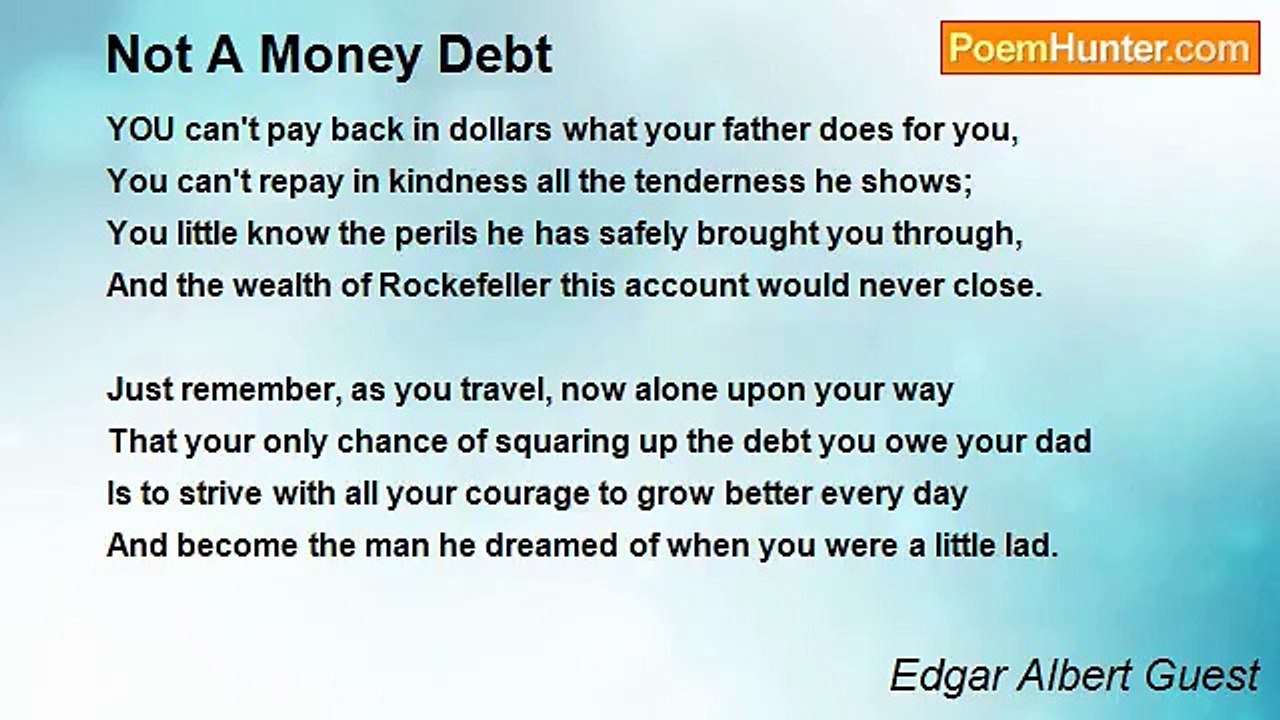 Not A Money Debt

PoemHunter.com

YOU can't pay back in dollars what your father does for you,
You can't repay in kindness all the tenderness he shows;
You little know the perils he has safely brought you through,
And the wealth of Rockefeller this account would never close.

Just remember, as you travel, now alone upon your way
That your only chance of squaring up the debt you owe your dad
Is to strive with all your courage to grow better every day
And become the man he dreamed of when you were a little lad.

Edgar Albert Guest